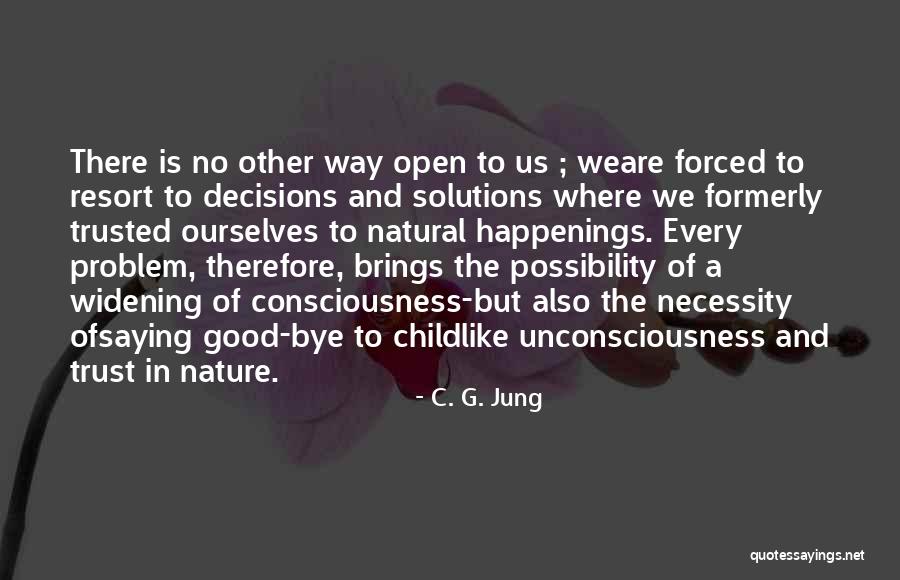 There is no other way open to us ; weare forced to resort to decisions and solutions where we formerly trusted ourselves to natural happenings. Every problem, therefore, brings the possibility of a widening of consciousness-but also the necessity ofsaying good-bye to childlike unconsciousness and trust in nature.

- C. G. Jung

quotessayings.net